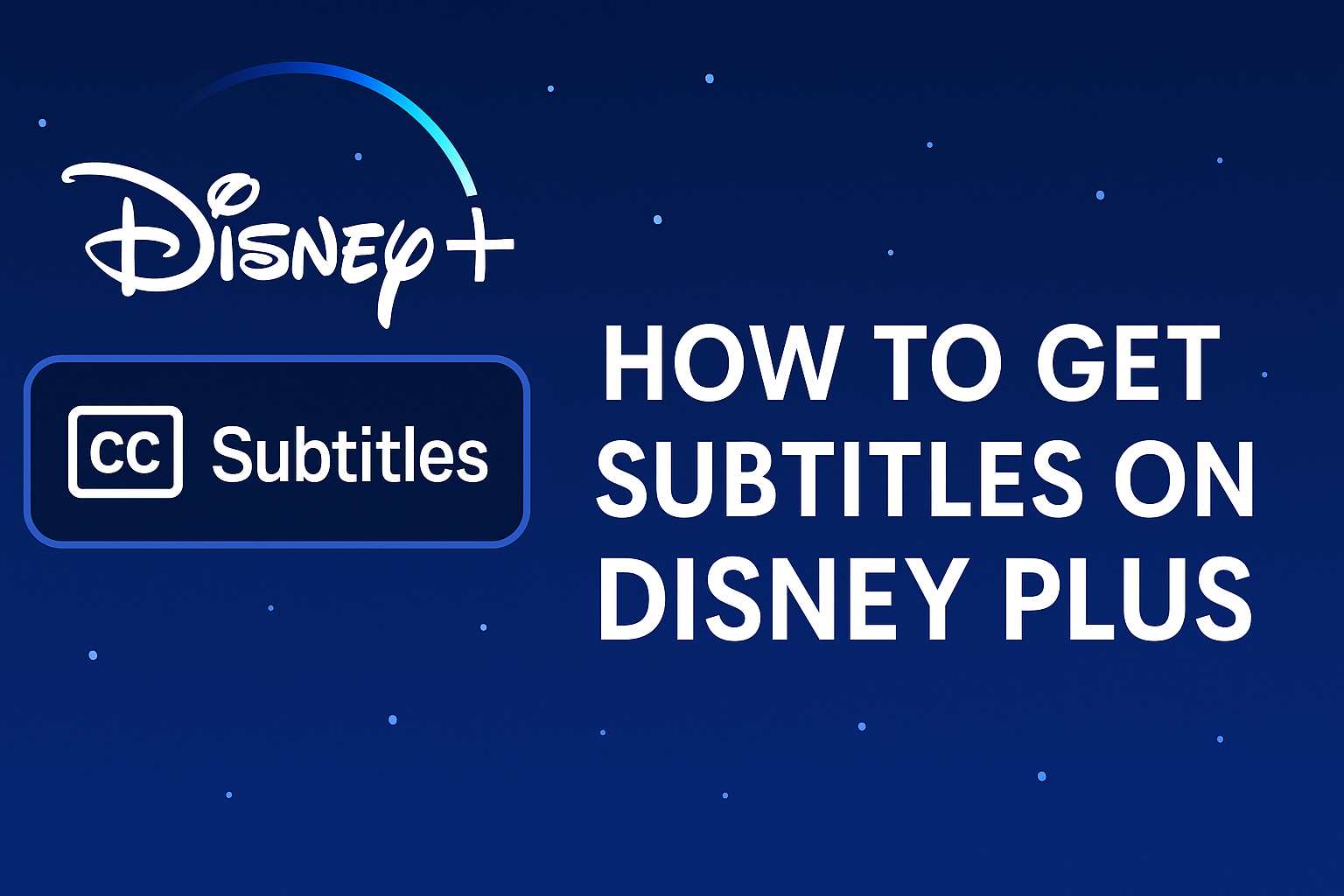 Disney+

CC Subtitles

HOW TO GET SUBTITLES ON DISNEY PLUS